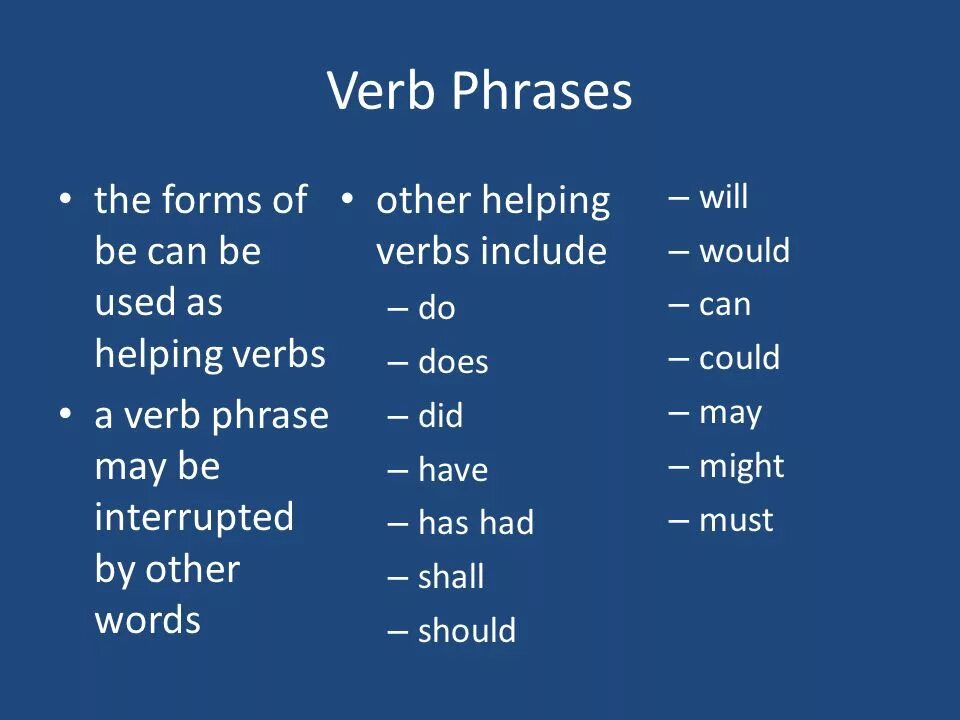 Verb Phrases

• the forms of be can be used as helping verbs
• a verb phrase may be interrupted by other words

• other helping verbs include
– do
– does
– did
– have
– has had
– shall
– should

– will
– would
– can
– could
– may
– might
– must